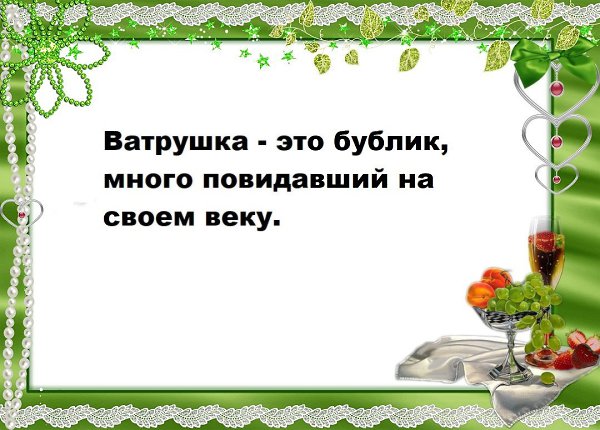 Ватрушка - это бублик, много повидавший на своем веку.